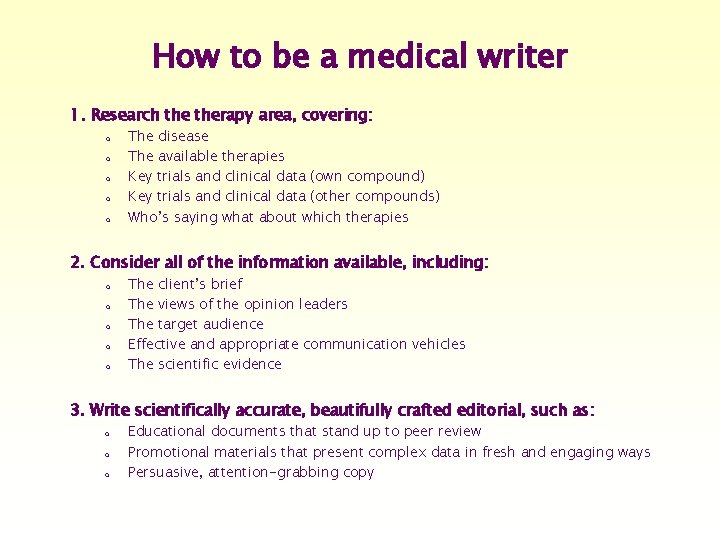 How to be a medical writer

1. Research the therapy area, covering:
- The disease
- The available therapies
- Key trials and clinical data (own compound)
- Key trials and clinical data (other compounds)
- Who's saying what about which therapies

2. Consider all of the information available, including:
- The client's brief
- The views of the opinion leaders
- The target audience
- Effective and appropriate communication vehicles
- The scientific evidence

3. Write scientifically accurate, beautifully crafted editorial, such as:
- Educational documents that stand up to peer review
- Promotional materials that present complex data in fresh and engaging ways
- Persuasive, attention-grabbing copy